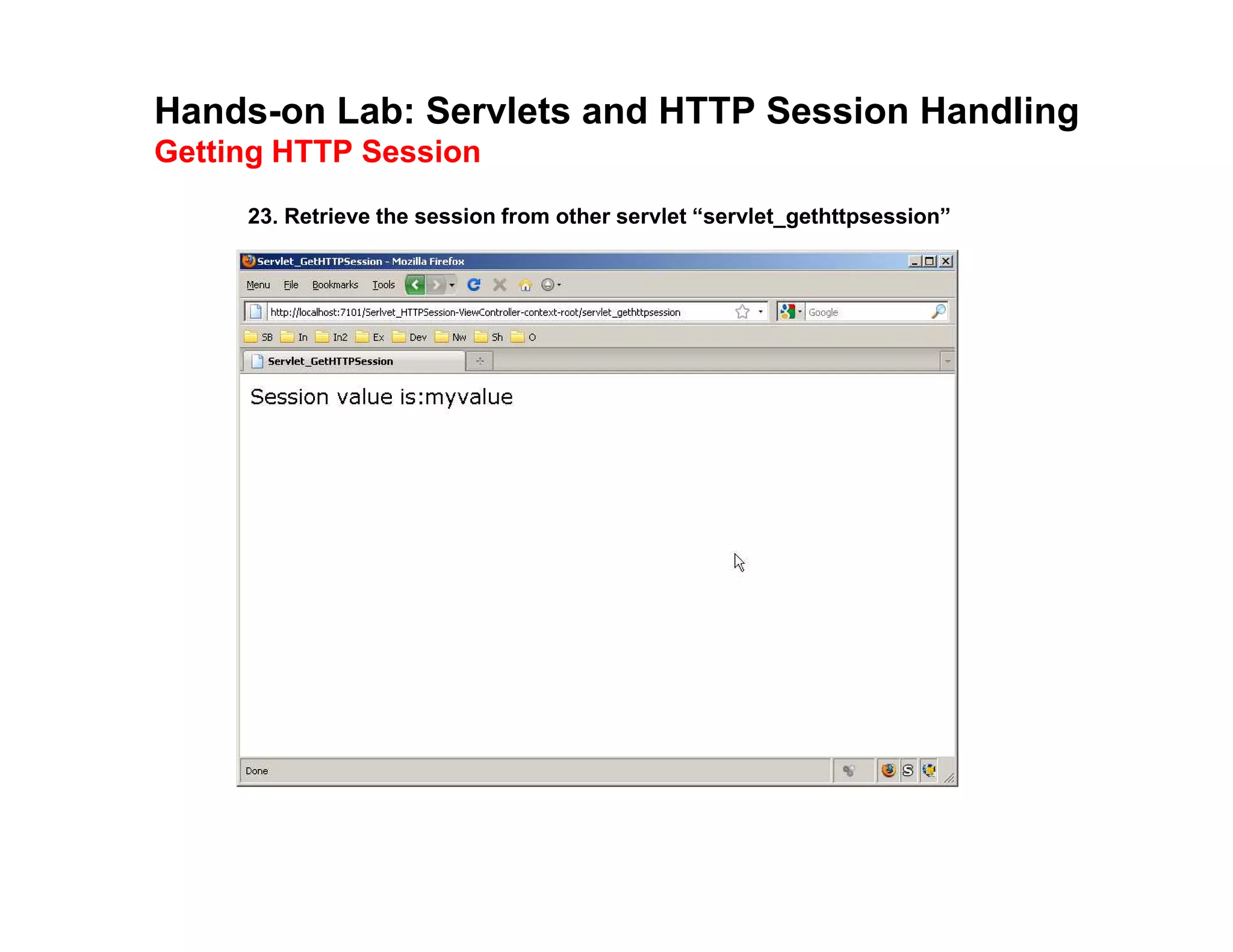 Hands-on Lab: Servlets and HTTP Session Handling
Getting HTTP Session

23. Retrieve the session from other servlet “servlet_gethttpsession”

Servlet_GetHTTPSession - Mozilla Firefox

Menu File Bookmarks Tools

http://localhost:7101/Serlvet_HTTPSession-ViewController-context-root/servlet_gethttpsession

Google

SB In In2 Ex Dev Nw Sh O

Servlet_GetHTTPSession

Session value is:myvalue

Done